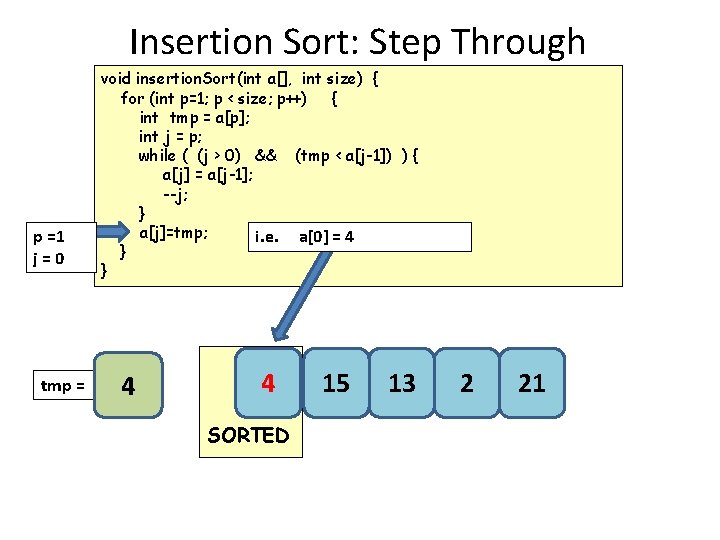 Insertion Sort: Step Through

void insertionSort(int a[], int size) {
for (int p=1; p < size; p++) {
int tmp = a[p];
int j = p;
while ( (j > 0) && (tmp < a[j-1]) ) {
a[j] = a[j-1];
--j;
}
a[j]=tmp;
}
}

p =1
j = 0

i.e. a[0] = 4

tmp =

4

4

15

13

2

21

SORTED